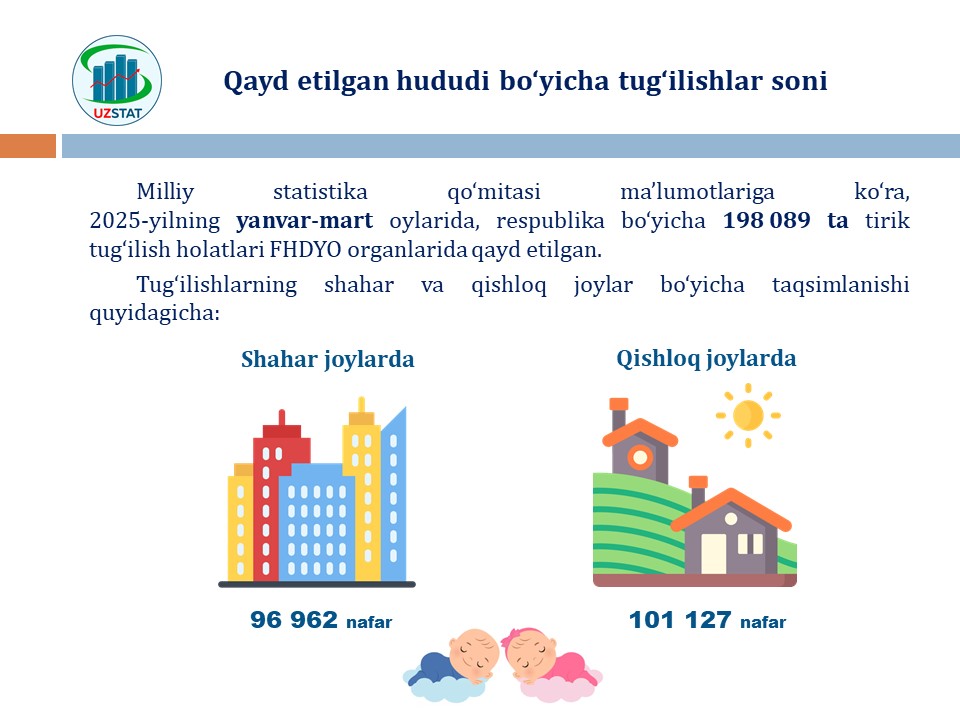 UZSTAT

Qayd etilgan hududi bo‘yicha tug‘ilishlar soni

Milliy statistika qo‘mitasi ma’lumotlariga ko‘ra, 2025-yilning yanvar-mart oylarida, respublika bo‘yicha 198 089 ta tirik tug‘ilish holatlari FHDYO organlarida qayd etilgan.

Tug‘ilishlarning shahar va qishloq joylar bo‘yicha taqsimlanishi quyidagicha:

Shahar joylarda

96 962 nafar

Qishloq joylarda

101 127 nafar